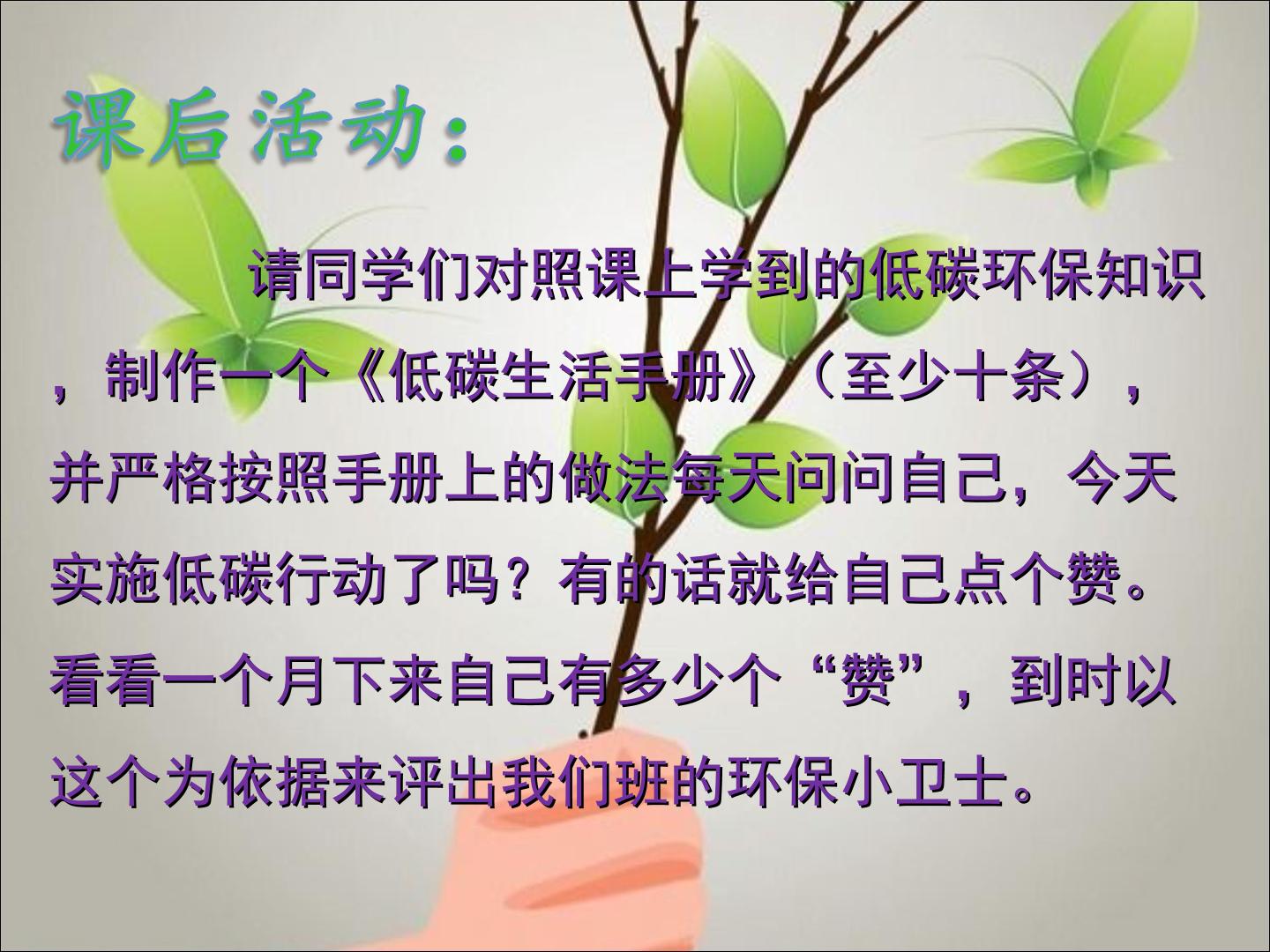 课后活动：

请同学们对照课上学到的低碳环保知识，制作一个《低碳生活手册》（至少十条），并严格按照手册上的做法每天问问自己，今天实施低碳行动了吗？有的话就给自己点个赞。看看一个月下来自己有多少个“赞”，到时以这个为依据来评出我们班的环保小卫士。